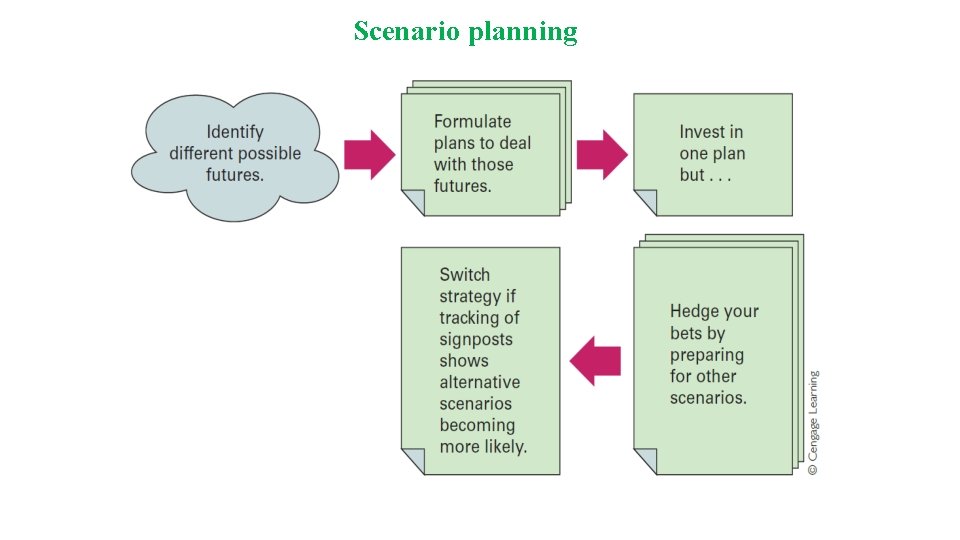 Scenario planning

Identify different possible futures.

Formulate plans to deal with those futures.

Invest in one plan but . . .

Hedge your bets by preparing for other scenarios.

Switch strategy if tracking of signposts shows alternative scenarios becoming more likely.

© Cengage Learning